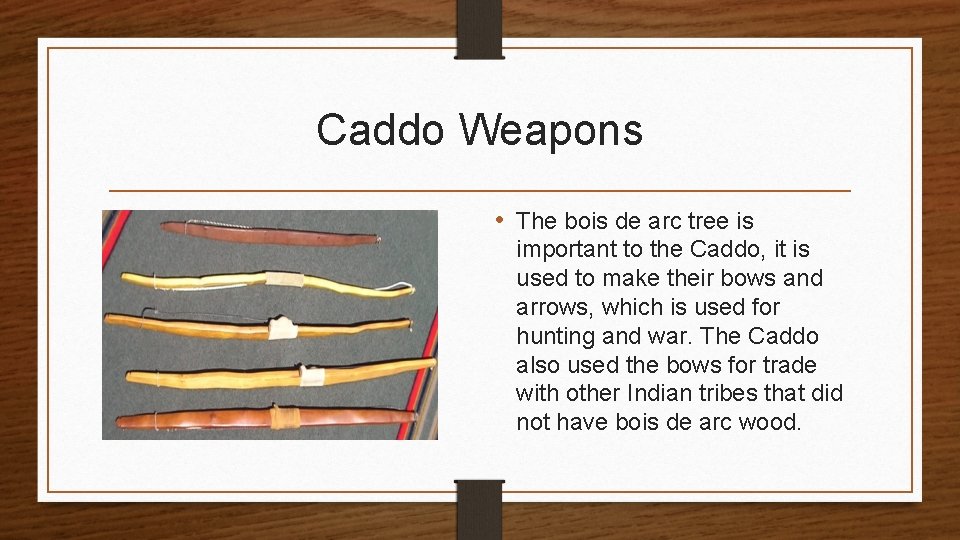 Caddo Weapons

• The bois de arc tree is important to the Caddo, it is used to make their bows and arrows, which is used for hunting and war. The Caddo also used the bows for trade with other Indian tribes that did not have bois de arc wood.